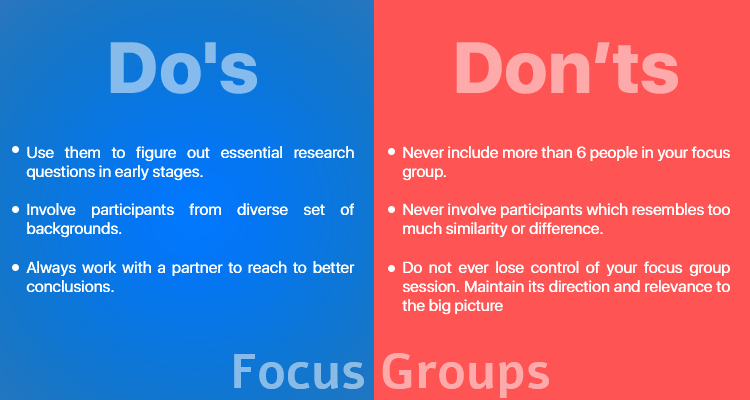 Do's

- Use them to figure out essential research questions in early stages.

- Involve participants from diverse set of backgrounds.

- Always work with a partner to reach to better conclusions.

Don'ts

- Never include more than 6 people in your focus group.

- Never involve participants which resembles too much similarity or difference.

- Do not ever lose control of your focus group session. Maintain its direction and relevance to the big picture

Focus Groups